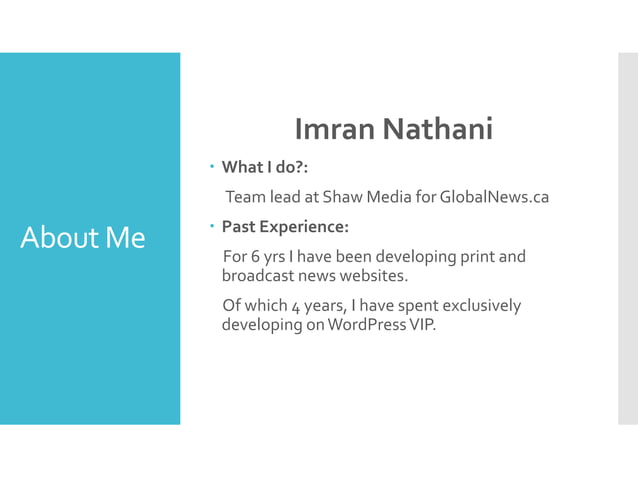 About Me

Imran Nathani

• What I do?:

Team lead at Shaw Media for GlobalNews.ca

• Past Experience:

For 6 yrs I have been developing print and broadcast news websites.

Of which 4 years, I have spent exclusively developing on WordPress VIP.